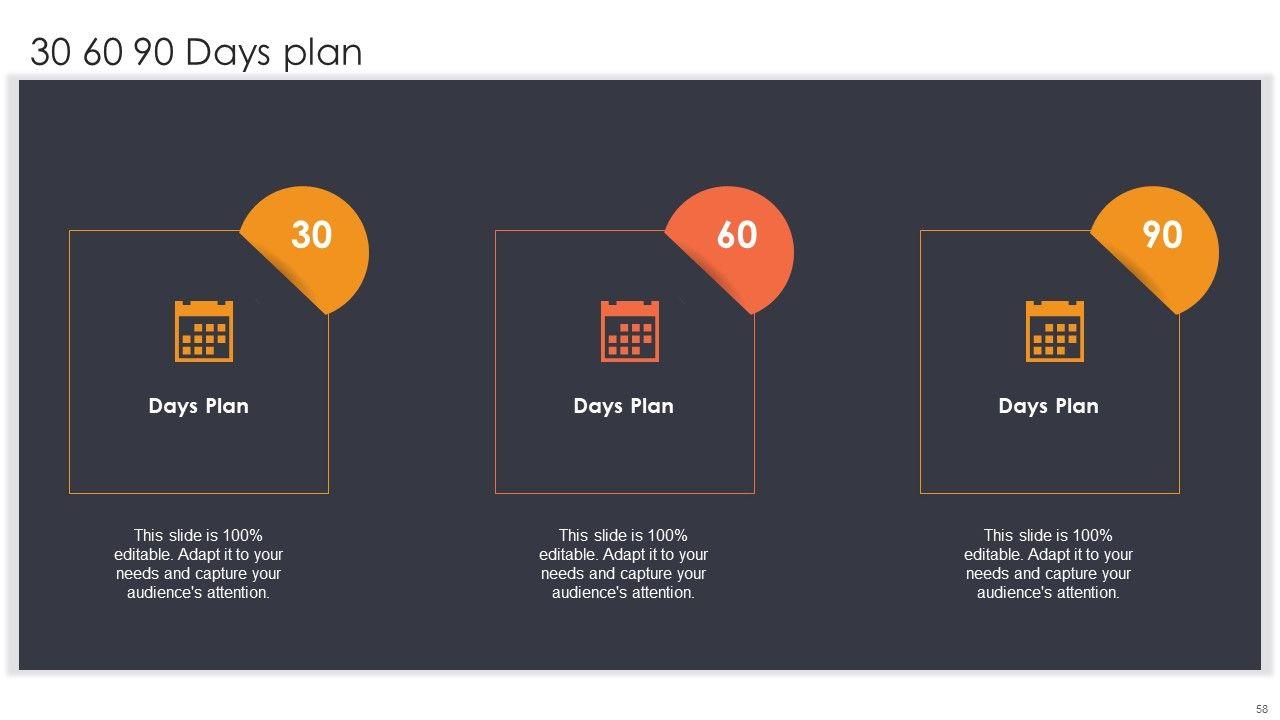 30 60 90 Days plan

30

Days Plan

This slide is 100% editable. Adapt it to your needs and capture your audience's attention.

60

Days Plan

This slide is 100% editable. Adapt it to your needs and capture your audience's attention.

90

Days Plan

This slide is 100% editable. Adapt it to your needs and capture your audience's attention.

58